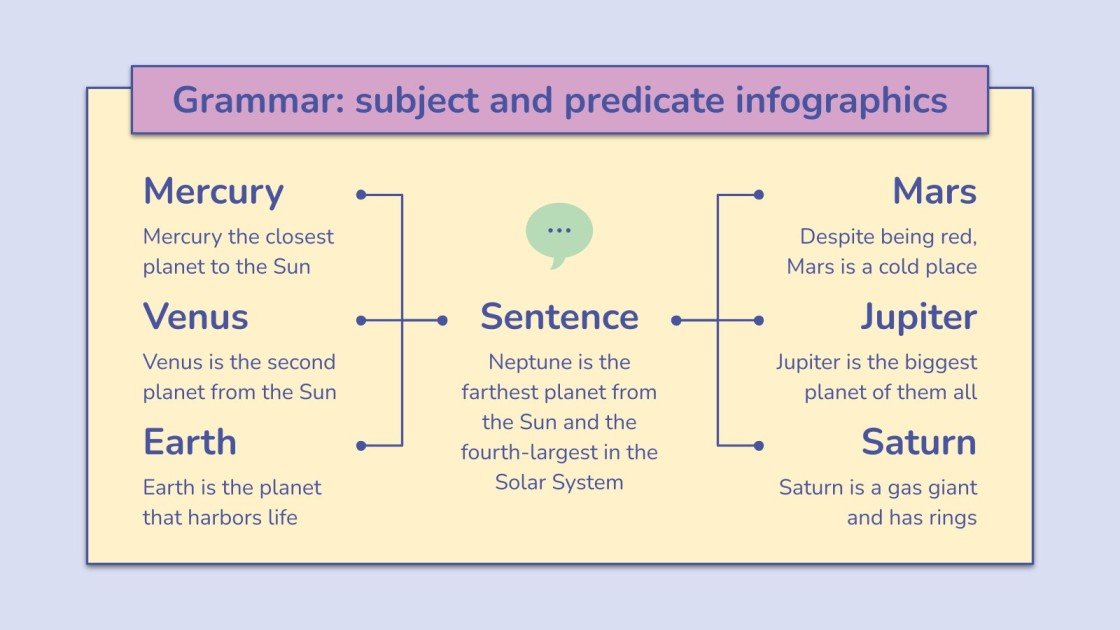 Grammar: subject and predicate infographics

Mercury

Mercury the closest planet to the Sun

Venus

Venus is the second planet from the Sun

Earth

Earth is the planet that harbors life

...

Sentence

Neptune is the farthest planet from the Sun and the fourth-largest in the Solar System

Mars

Despite being red, Mars is a cold place

Jupiter

Jupiter is the biggest planet of them all

Saturn

Saturn is a gas giant and has rings